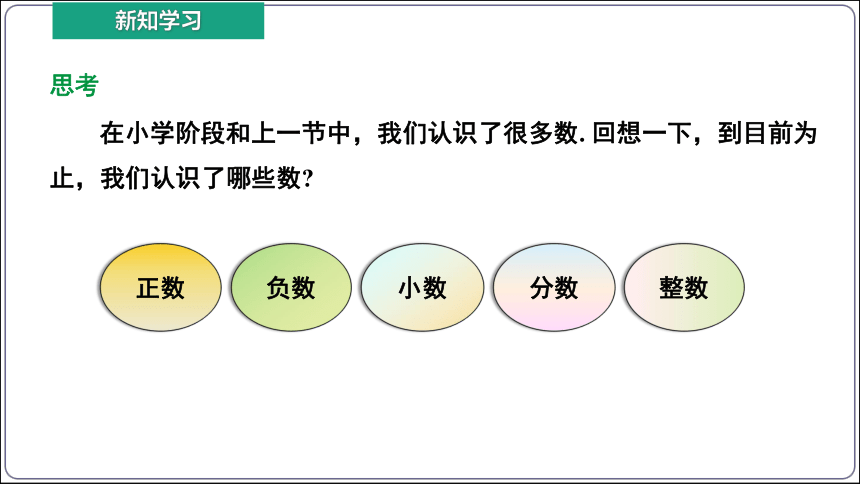 新知学习

思考

在小学阶段和上一节中，我们认识了很多数. 回想一下，到目前为止，我们认识了哪些数?

正数

负数

小数

分数

整数